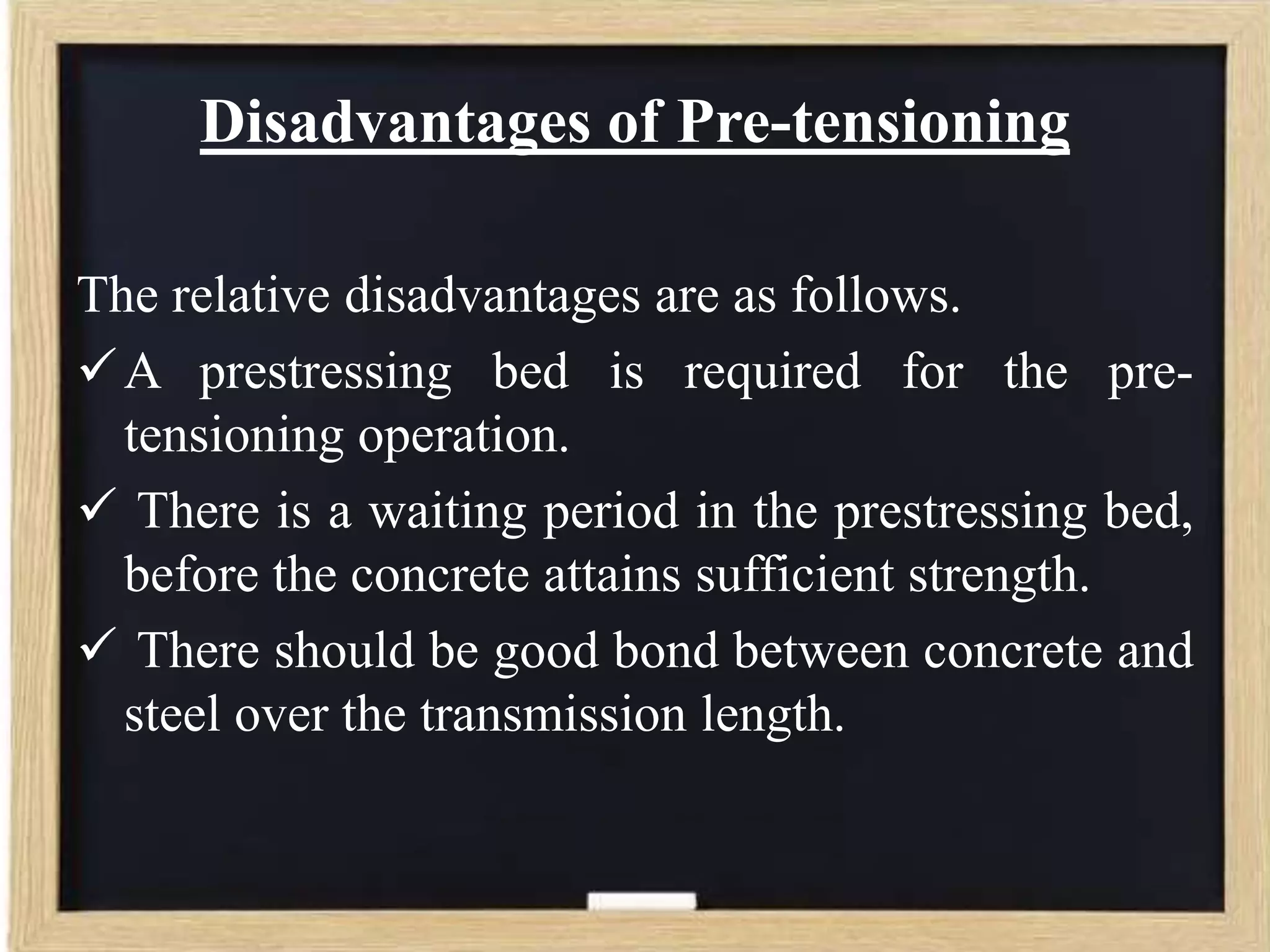 Disadvantages of Pre-tensioning

The relative disadvantages are as follows.

✓ A prestressing bed is required for the pre-tensioning operation.

✓ There is a waiting period in the prestressing bed, before the concrete attains sufficient strength.

✓ There should be good bond between concrete and steel over the transmission length.